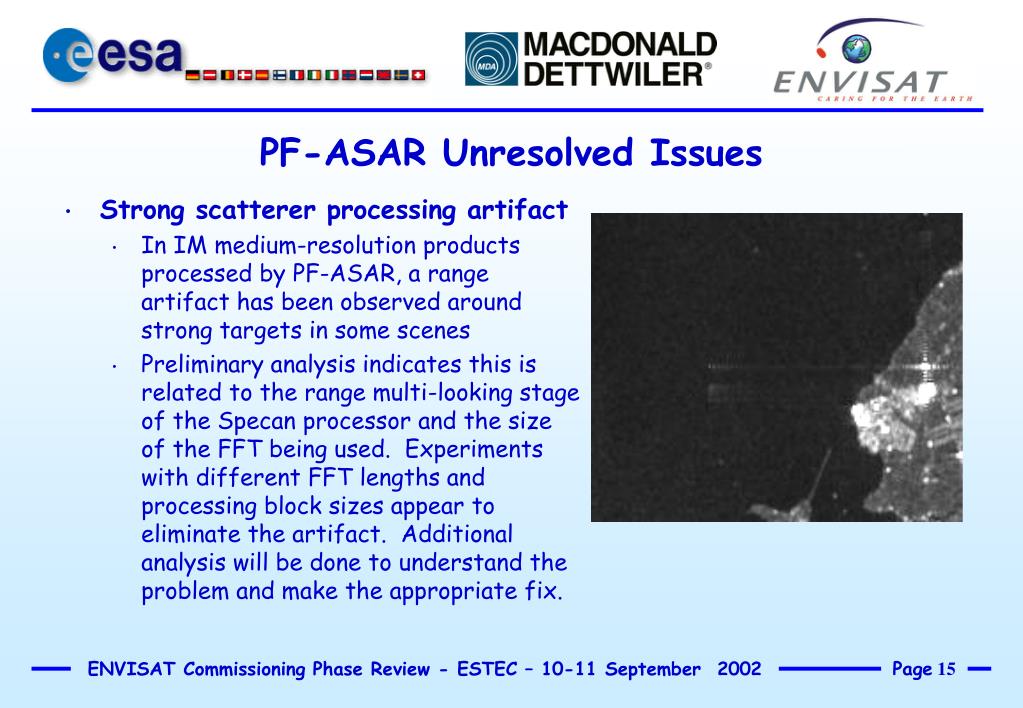 esa

MDA MACDONALD DETTWILER®

ENVISAT
CARING FOR THE EARTH

PF-ASAR Unresolved Issues

• Strong scatterer processing artifact
  • In IM medium-resolution products processed by PF-ASAR, a range artifact has been observed around strong targets in some scenes
  • Preliminary analysis indicates this is related to the range multi-looking stage of the Specan processor and the size of the FFT being used. Experiments with different FFT lengths and processing block sizes appear to eliminate the artifact. Additional analysis will be done to understand the problem and make the appropriate fix.

ENVISAT Commissioning Phase Review - ESTEC – 10-11 September 2002 Page 15